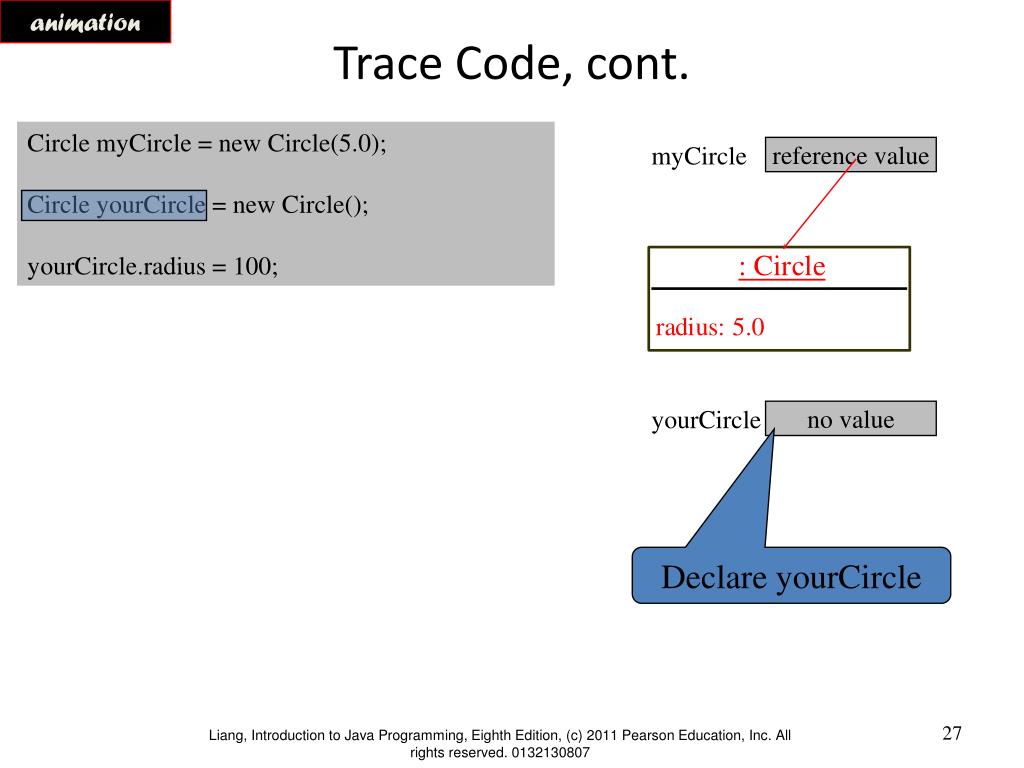 animation

Trace Code, cont.

Circle myCircle = new Circle(5.0);

Circle yourCircle = new Circle();

yourCircle.radius = 100;

myCircle reference value

: Circle

radius: 5.0

yourCircle no value

Declare yourCircle

Liang, Introduction to Java Programming, Eighth Edition, (c) 2011 Pearson Education, Inc. All rights reserved. 0132130807

27